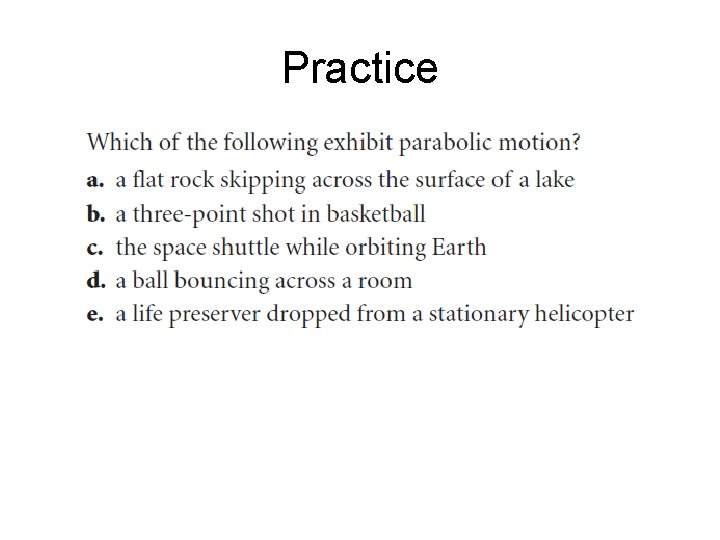 Practice

Which of the following exhibit parabolic motion?

a. a flat rock skipping across the surface of a lake

b. a three-point shot in basketball

c. the space shuttle while orbiting Earth

d. a ball bouncing across a room

e. a life preserver dropped from a stationary helicopter